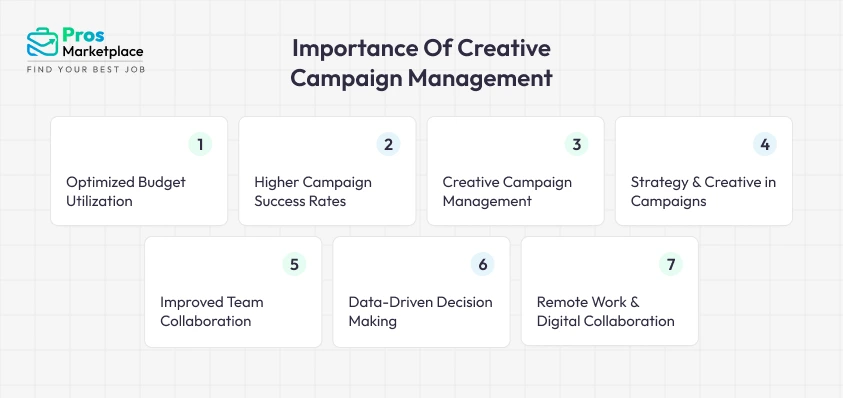 Pros
Marketplace
FIND YOUR BEST JOB

Importance Of Creative Campaign Management

1
Optimized Budget Utilization

2
Higher Campaign Success Rates

3
Creative Campaign Management

4
Strategy & Creative in Campaigns

5
Improved Team Collaboration

6
Data-Driven Decision Making

7
Remote Work & Digital Collaboration